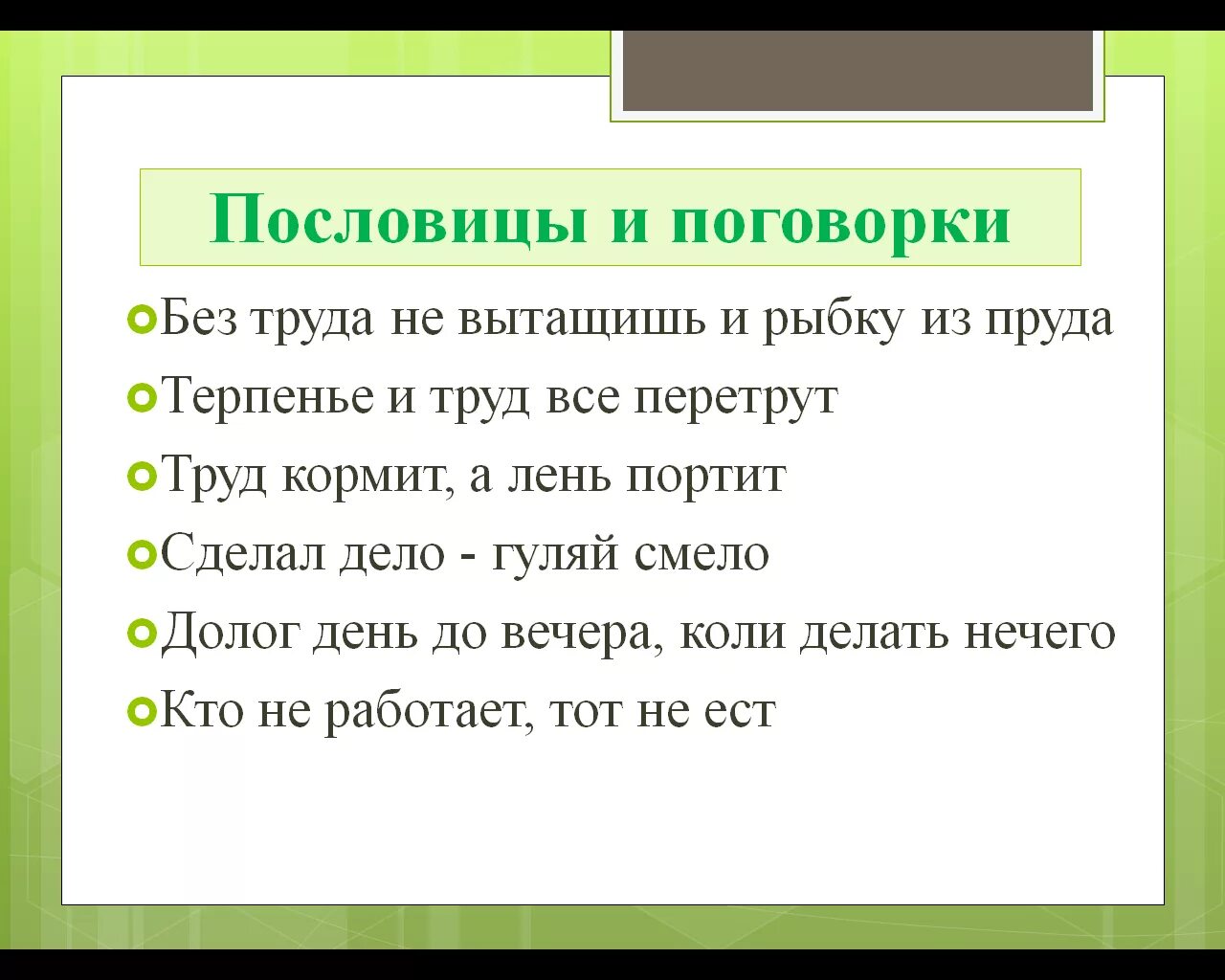 Пословицы и поговорки

Без труда не вытащишь и рыбку из пруда

Терпенье и труд все перетрут

Труд кормит, а лень портит

Сделал дело - гуляй смело

Долог день до вечера, коли делать нечего

Кто не работает, тот не ест